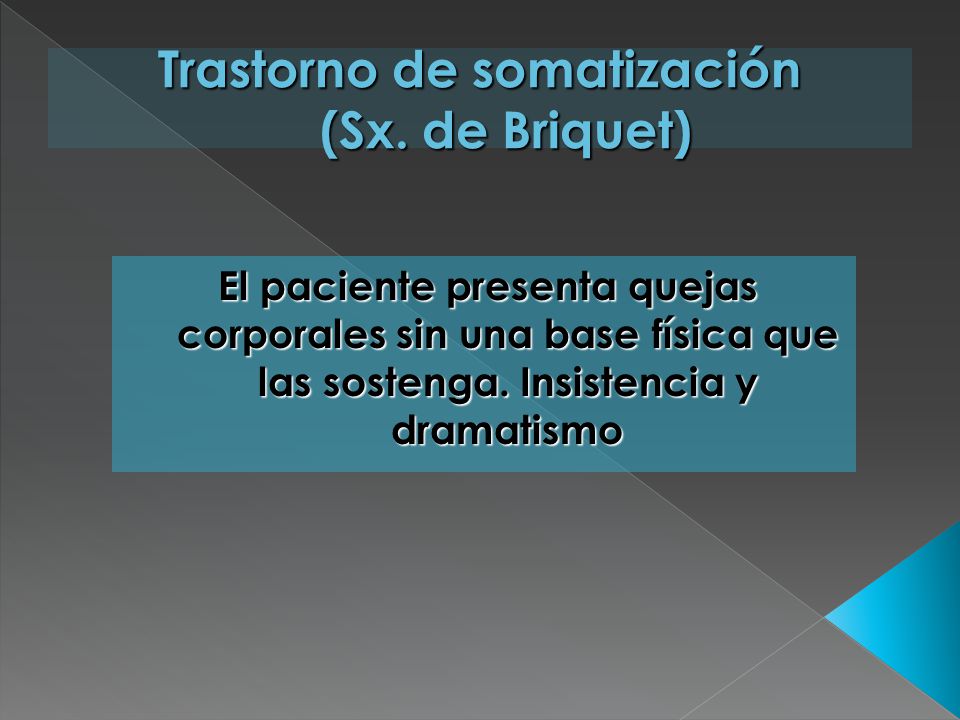 Trastorno de somatización (Sx. de Briquet)

El paciente presenta quejas corporales sin una base física que las sostenga. Insistencia y dramatismo